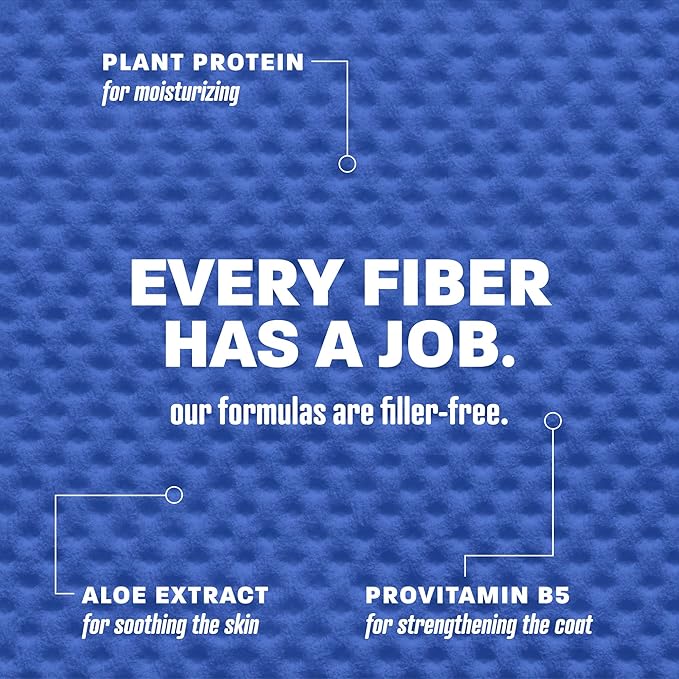 PLANT PROTEIN
for moisturizing

EVERY FIBER HAS A JOB.

our formulas are filler-free.

ALOE EXTRACT
for soothing the skin

PROVITAMIN B5
for strengthening the coat